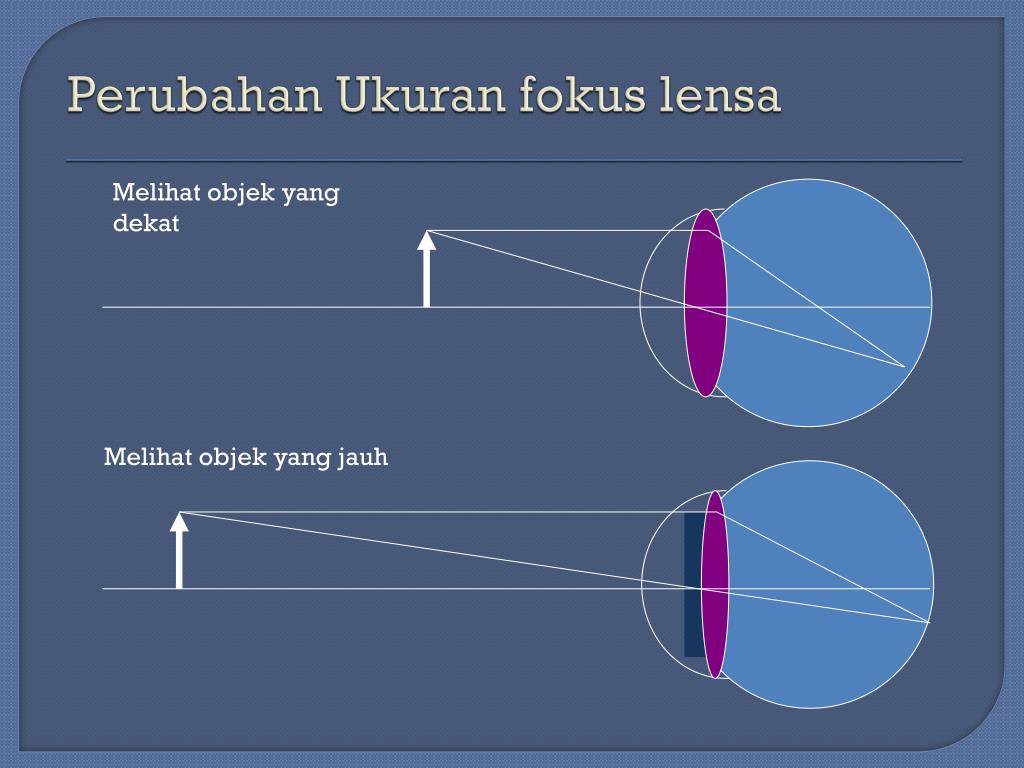 Perubahan Ukuran fokus lensa

Melihat objek yang dekat

Melihat objek yang jauh